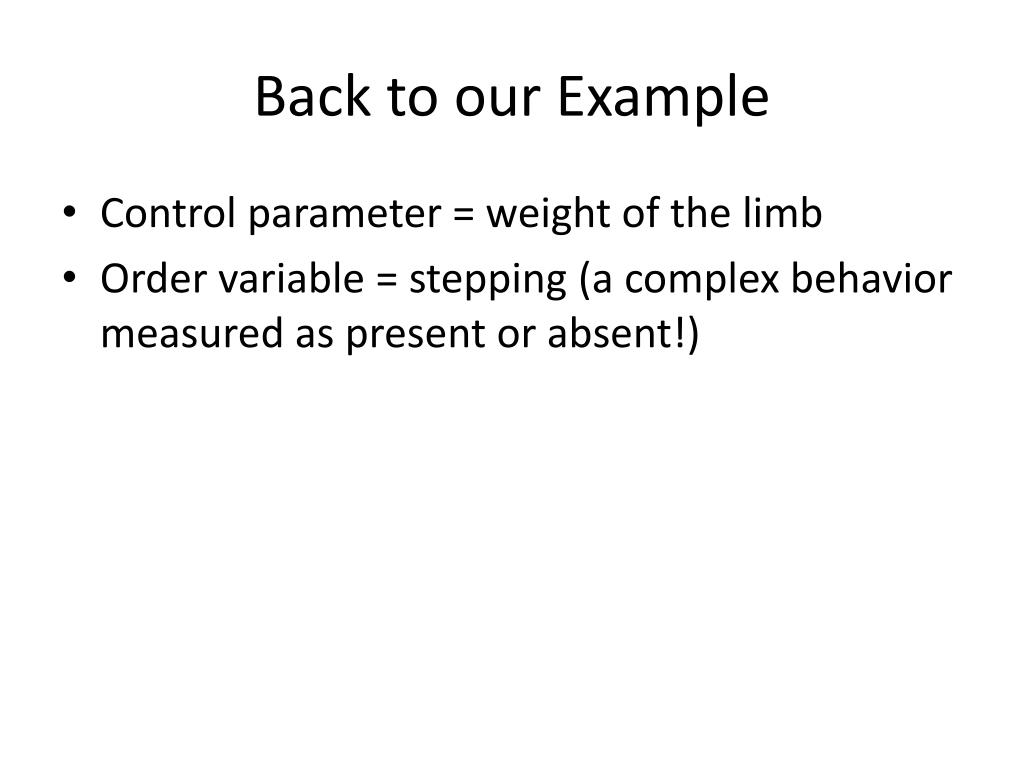 Back to our Example

• Control parameter = weight of the limb
• Order variable = stepping (a complex behavior measured as present or absent!)